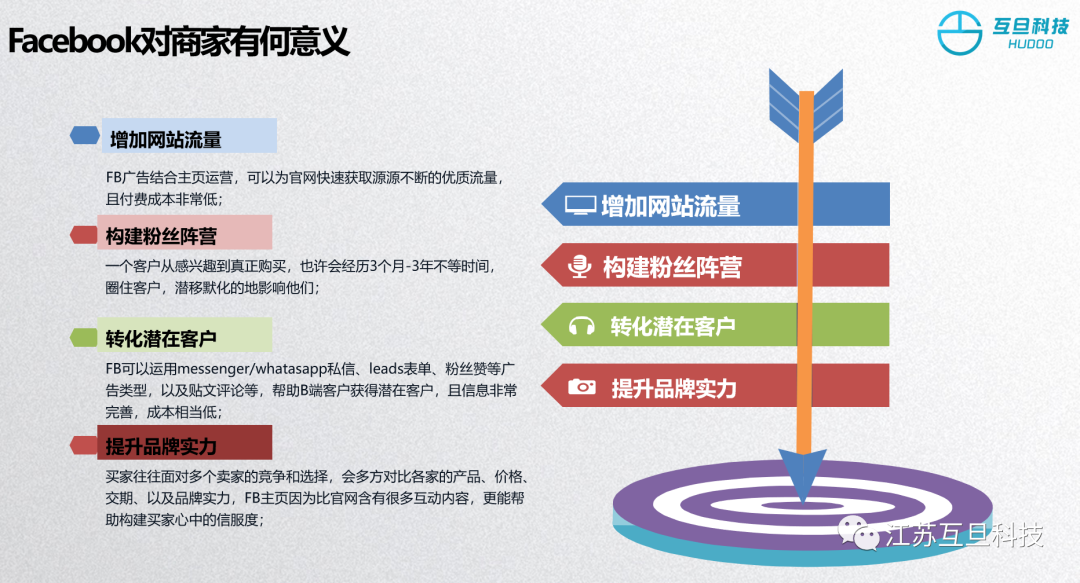 Facebook对商家有何意义

互旦科技
HUDOO

增加网站流量

FB广告结合主页运营，可以为官网快速获取源源不断的优质流量，且付费成本非常低；

构建粉丝阵营

一个客户从感兴趣到真正购买，也许会经历3个月-3年不等时间，圈住客户，潜移默化的地影响他们；

转化潜在客户

FB可以运用messenger/whatasapp私信、leads表单、粉丝赞等广告类型，以及贴文评论等，帮助B端客户获得潜在客户，且信息非常完善，成本相当低；

提升品牌实力

买家往往面对多个卖家的竞争和选择，会多方对比各家的产品、价格、交期、以及品牌实力，FB主页因为比官网含有很多互动内容，更能帮助构建买家心中的信服度；

增加网站流量

构建粉丝阵营

转化潜在客户

提升品牌实力

江苏互旦科技